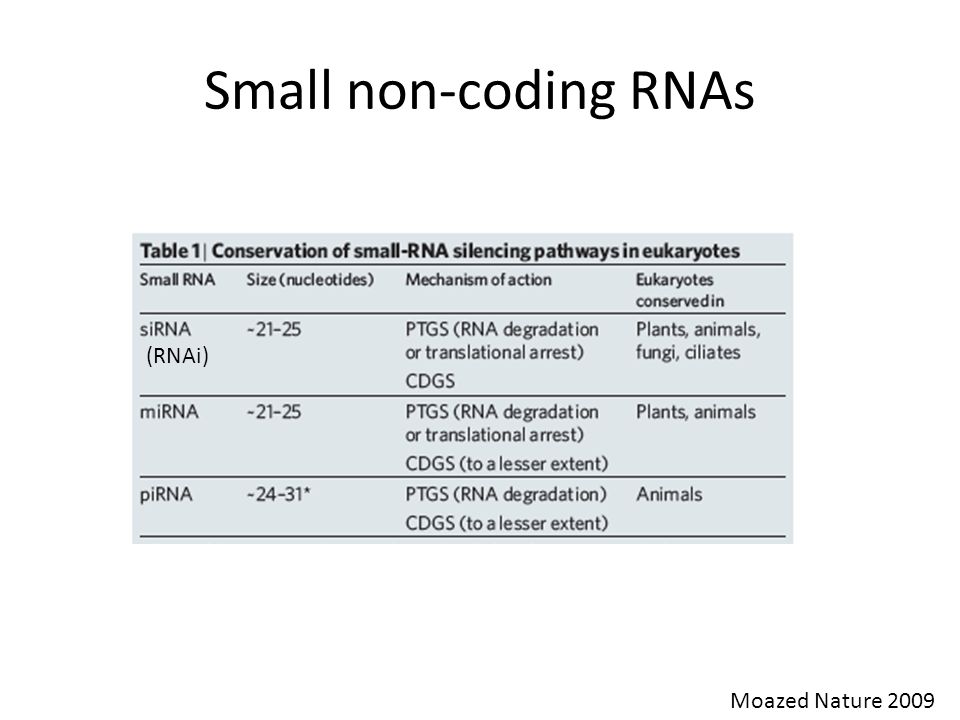 Small non-coding RNAs

Table 1 | Conservation of small-RNA silencing pathways in eukaryotes

| Small RNA | Size (nucleotides) | Mechanism of action | Eukaryotes conserved in |
|---|---|---|---|
| siRNA (RNAi) | ~21–25 | PTGS (RNA degradation or translational arrest) CDGS | Plants, animals, fungi, ciliates |
| miRNA | ~21–25 | PTGS (RNA degradation or translational arrest) CDGS (to a lesser extent) | Plants, animals |
| piRNA | ~24–31* | PTGS (RNA degradation) CDGS (to a lesser extent) | Animals |

Moazed Nature 2009